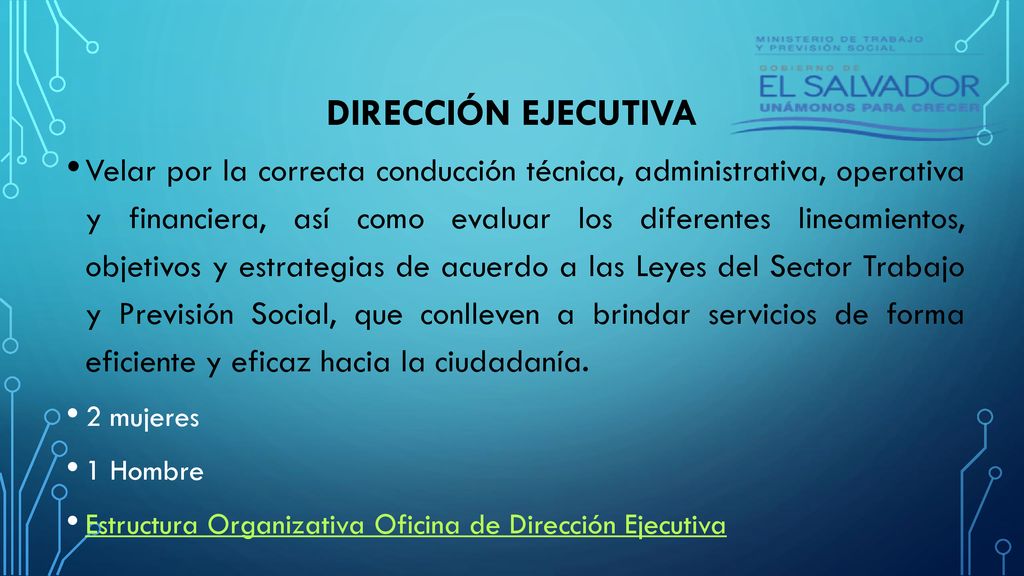 MINISTERIO DE TRABAJO
Y PREVISIÓN SOCIAL
GOBIERNO DE
EL SALVADOR
UNÁMONOS PARA CRECER

DIRECCIÓN EJECUTIVA

• Velar por la correcta conducción técnica, administrativa, operativa y financiera, así como evaluar los diferentes lineamientos, objetivos y estrategias de acuerdo a las Leyes del Sector Trabajo y Previsión Social, que conlleven a brindar servicios de forma eficiente y eficaz hacia la ciudadanía.

• 2 mujeres

• 1 Hombre

• Estructura Organizativa Oficina de Dirección Ejecutiva